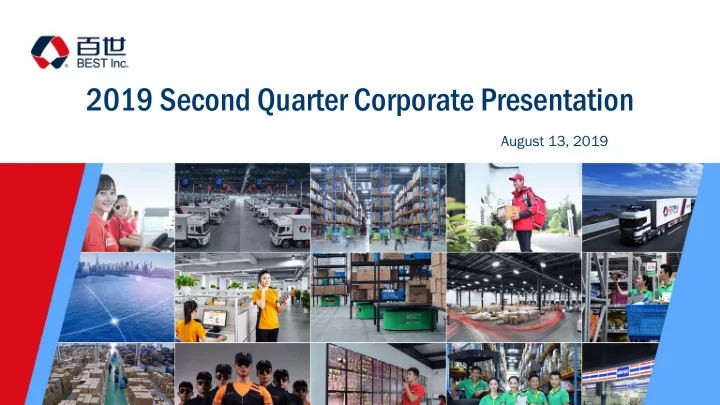 百世
BEST Inc.

2019 Second Quarter Corporate Presentation

August 13, 2019